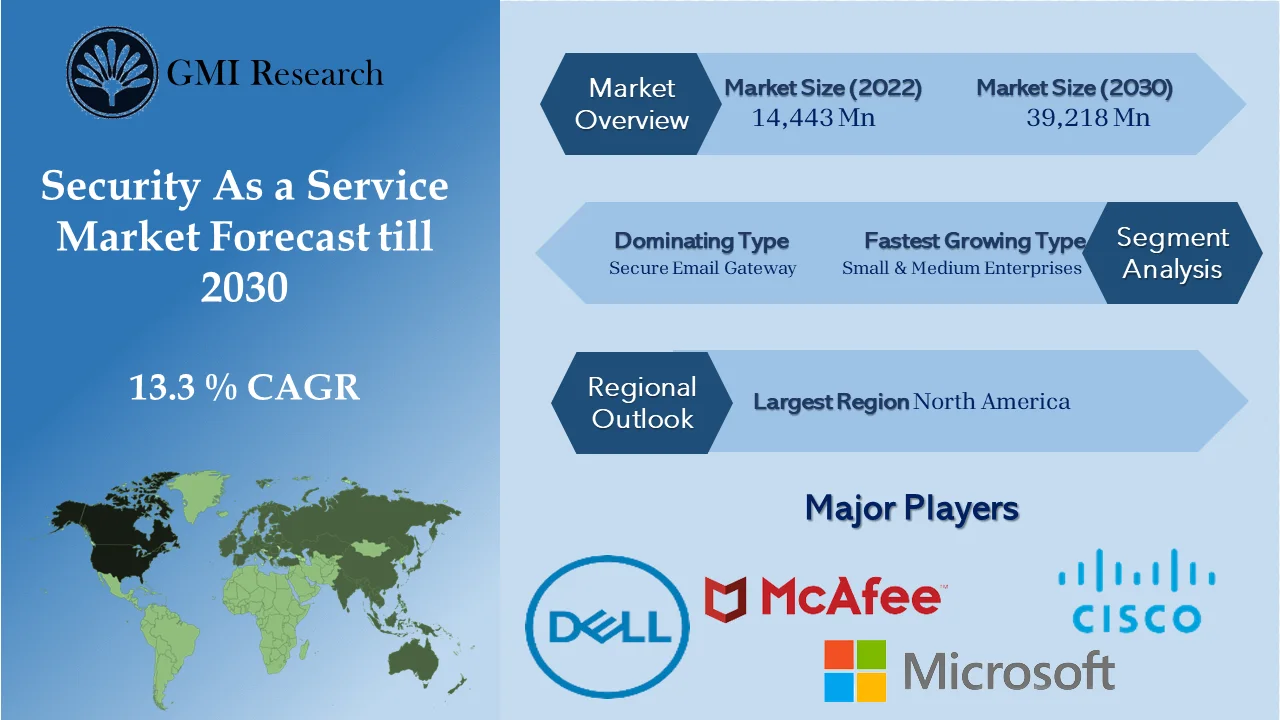 GMI Research

Security As a Service Market Forecast till 2030

13.3 % CAGR

Market Overview

Market Size (2022)
14,443 Mn

Market Size (2030)
39,218 Mn

Dominating Type
Secure Email Gateway

Fastest Growing Type
Small & Medium Enterprises

Segment Analysis

Regional Outlook

Largest Region North America

Major Players

DELL

McAfee

CISCO

Microsoft